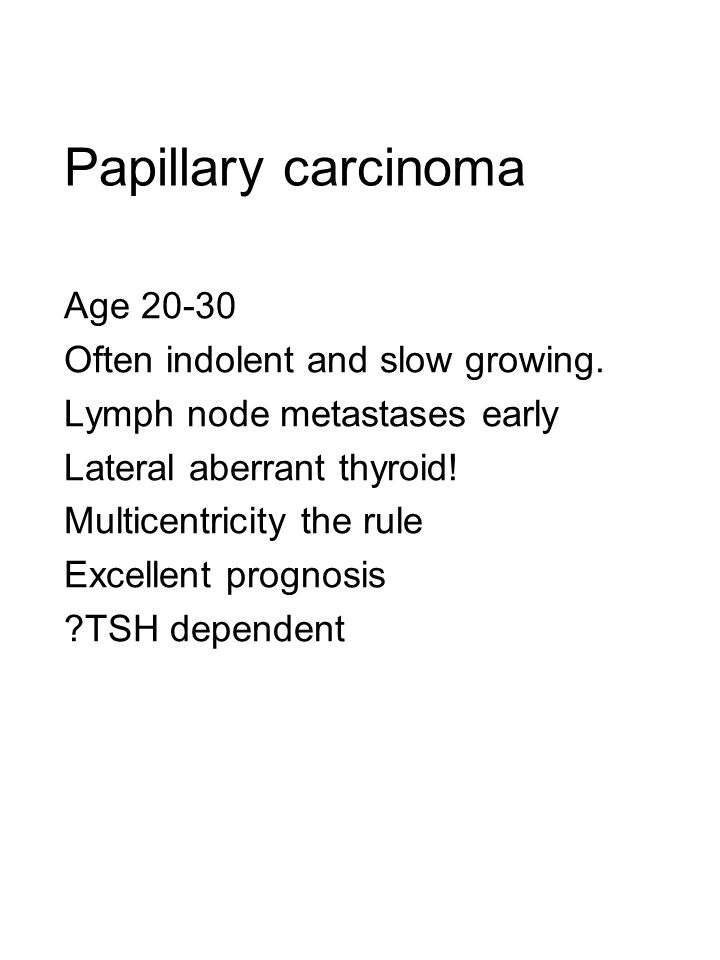 Papillary carcinoma

Age 20-30
Often indolent and slow growing.
Lymph node metastases early
Lateral aberrant thyroid!
Multicentricity the rule
Excellent prognosis
?TSH dependent